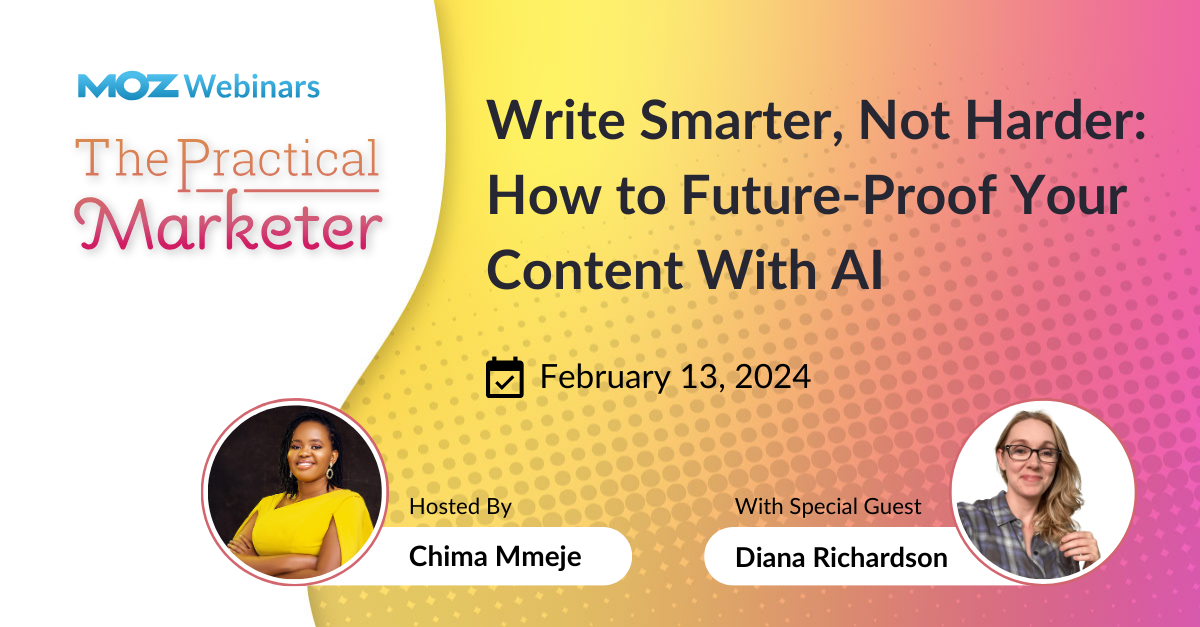 MOZ Webinars

The Practical Marketer

Write Smarter, Not Harder: How to Future-Proof Your Content With AI

February 13, 2024

Hosted By
Chima Mmeje

With Special Guest
Diana Richardson